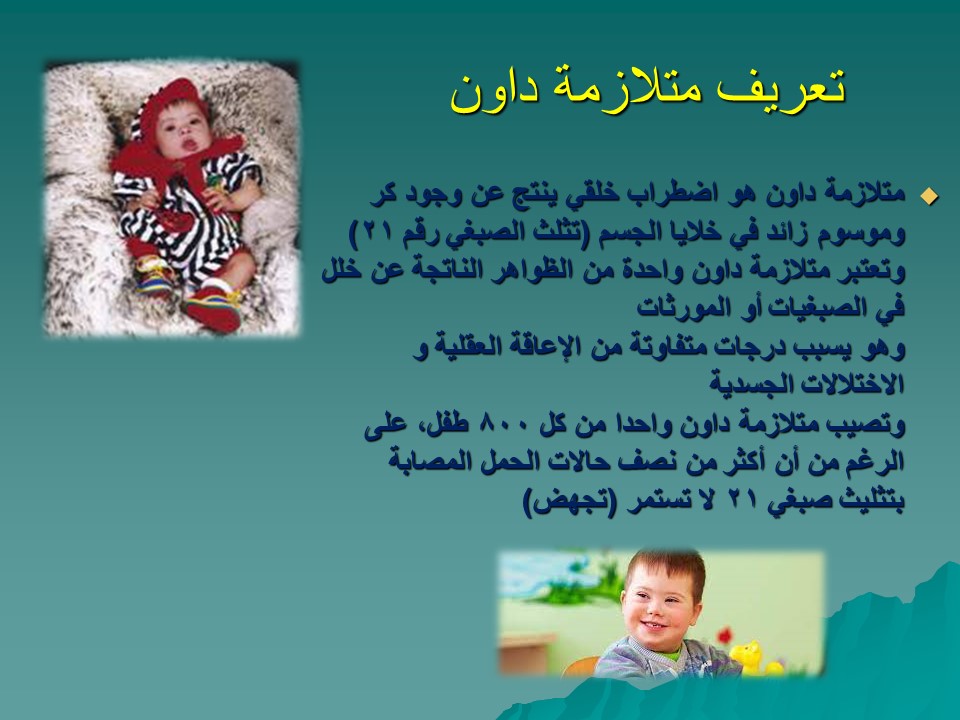 تعريف متلازمة داون

متلازمة داون هو اضطراب خلقي ينتج عن وجود كر وموسوم زائد في خلايا الجسم (تثلث الصبغي رقم ٢١) وتعتبر متلازمة داون واحدة من الظواهر الناتجة عن خلل في الصبغيات أو المورثات
وهو يسبب درجات متفاوتة من الإعاقة العقلية و الاختلالات الجسدية
وتصيب متلازمة داون واحدا من كل ٨٠٠ طفل، على الرغم من أن أكثر من نصف حالات الحمل المصابة بتثليث صبغي ٢١ لا تستمر (تجهض)